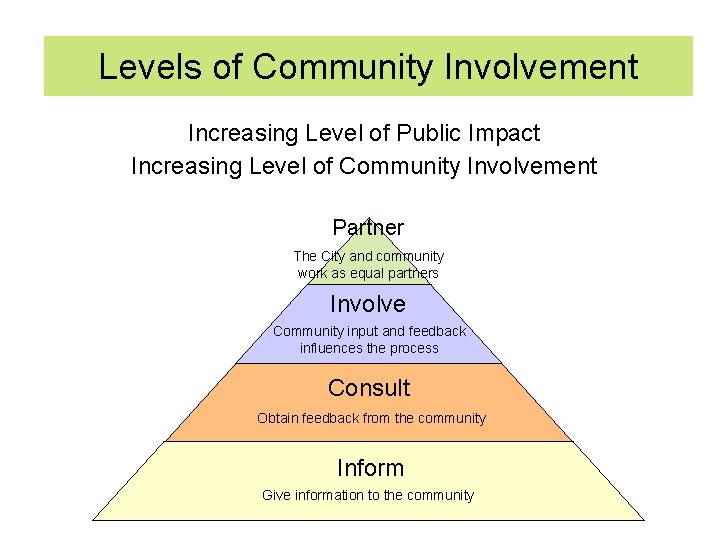 Levels of Community Involvement

Increasing Level of Public Impact
Increasing Level of Community Involvement

Partner
The City and community work as equal partners

Involve
Community input and feedback influences the process

Consult
Obtain feedback from the community

Inform
Give information to the community